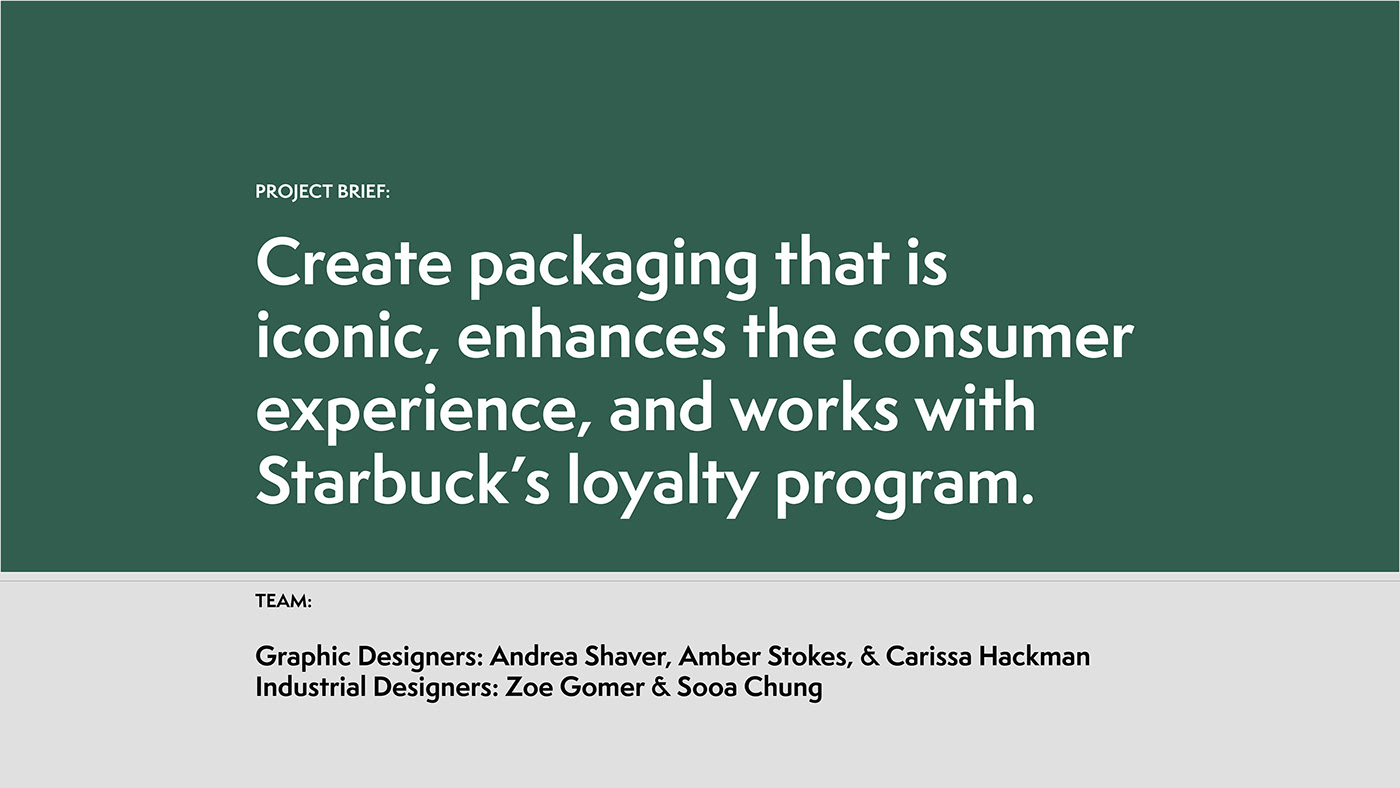 PROJECT BRIEF:

Create packaging that is iconic, enhances the consumer experience, and works with Starbuck's loyalty program.

TEAM:

Graphic Designers: Andrea Shaver, Amber Stokes, & Carissa Hackman
Industrial Designers: Zoe Gomer & Sooa Chung